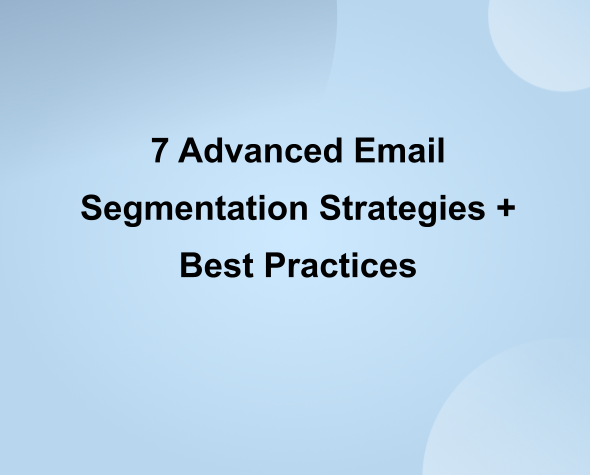 7 Advanced Email Segmentation Strategies + Best Practices